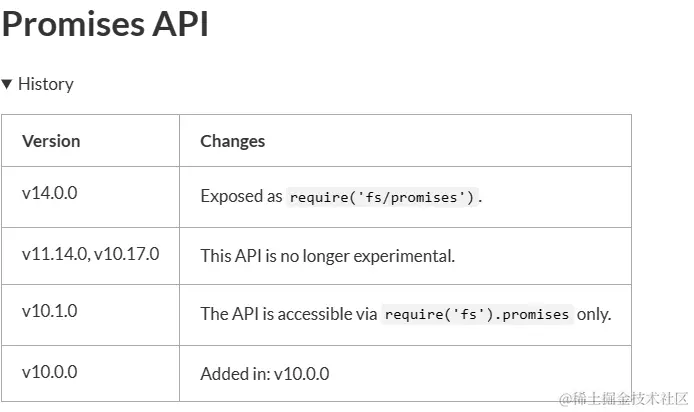 Promises API

▼ History

| Version | Changes |
|---|---|
| v14.0.0 | Exposed as require('fs/promises'). |
| v11.14.0, v10.17.0 | This API is no longer experimental. |
| v10.1.0 | The API is accessible via require('fs').promises only. |
| v10.0.0 | Added in: v10.0.0 |

@稀土掘金技术社区